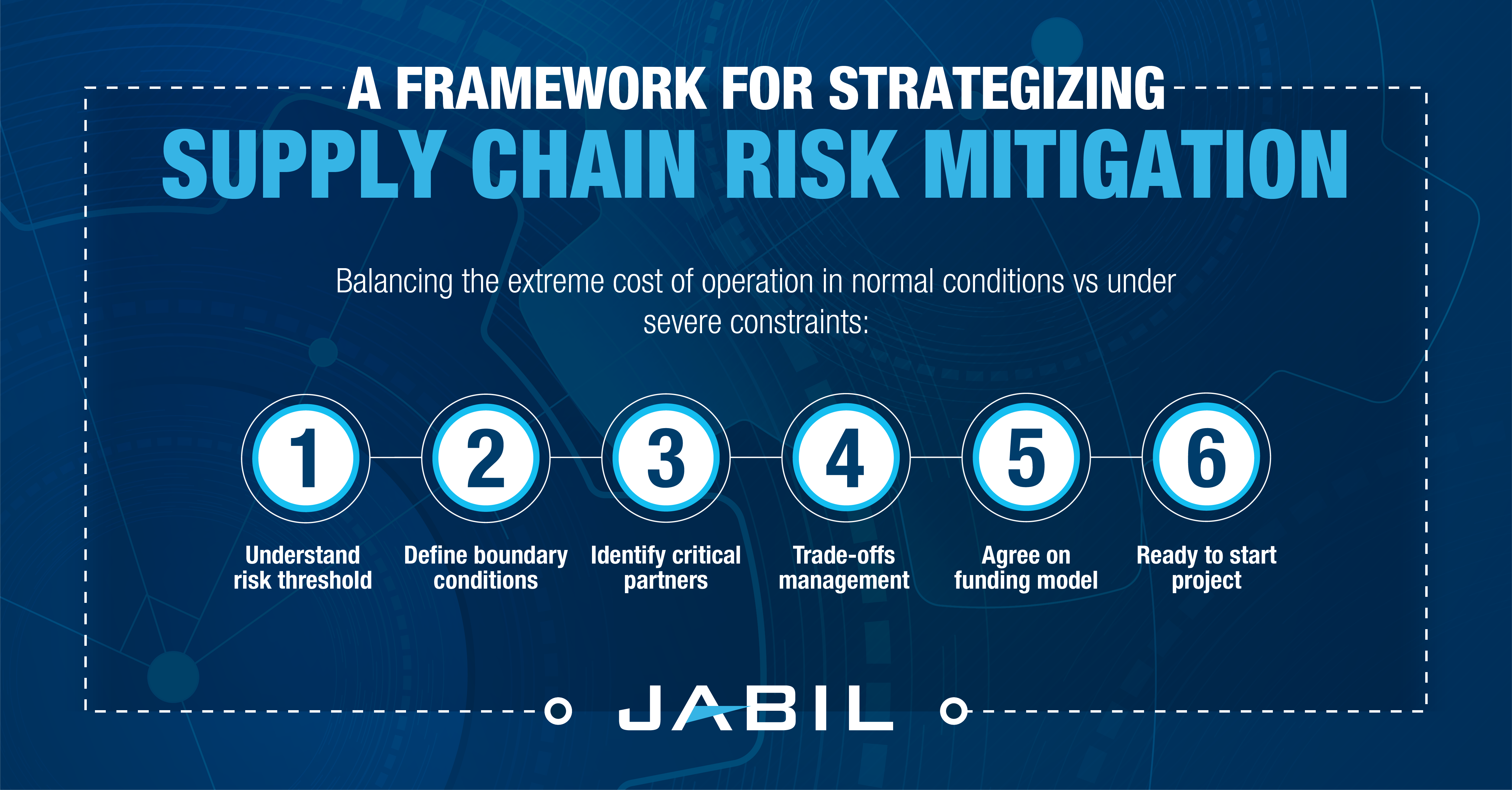 A FRAMEWORK FOR STRATEGIZING
SUPPLY CHAIN RISK MITIGATION

Balancing the extreme cost of operation in normal conditions vs under severe constraints:

1
Understand risk threshold

2
Define boundary conditions

3
Identify critical partners

4
Trade-offs management

5
Agree on funding model

6
Ready to start project

JABIL